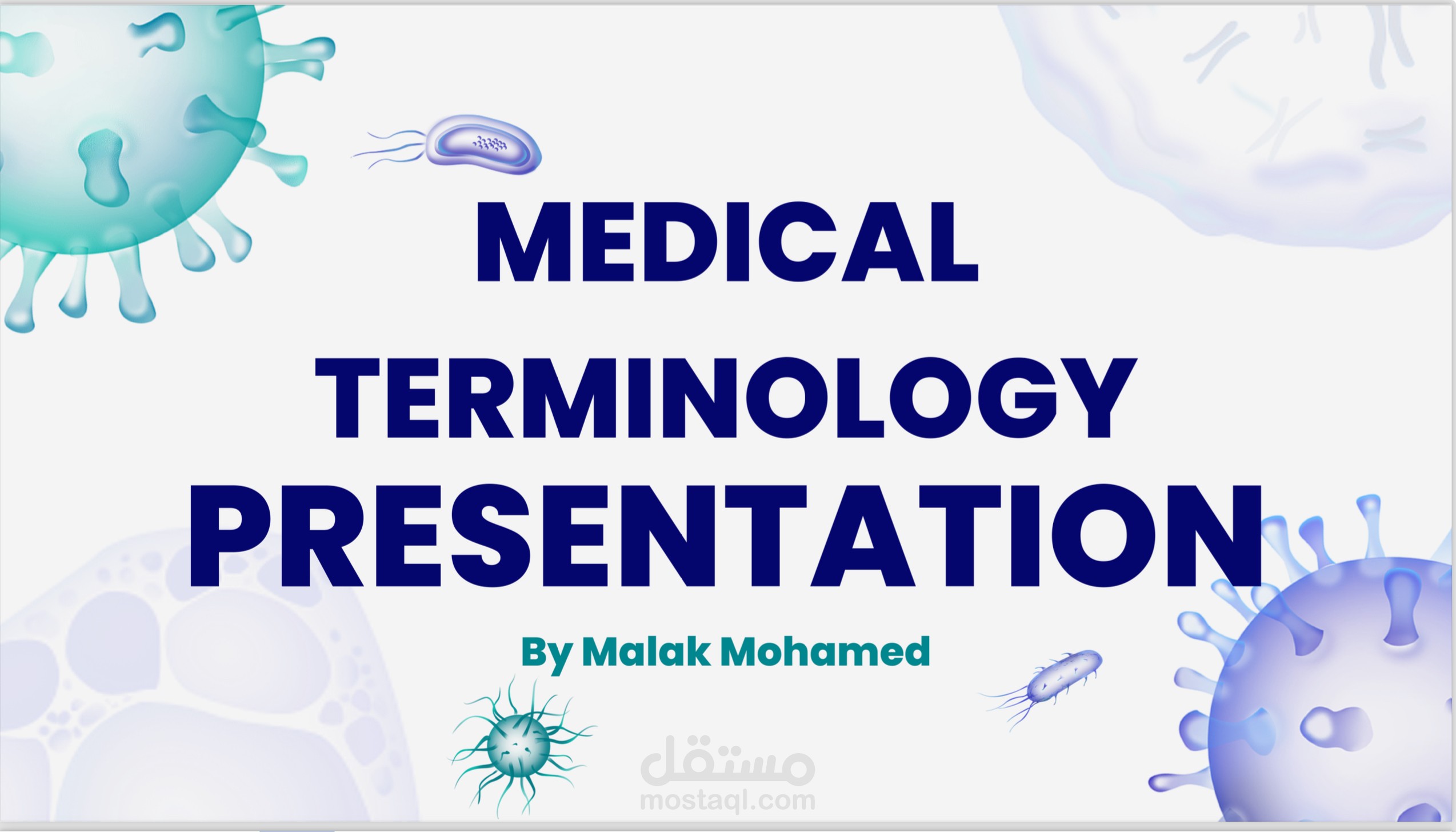 MEDICAL TERMINOLOGY PRESENTATION

By Malak Mohamed

مستقل
mostaql.com